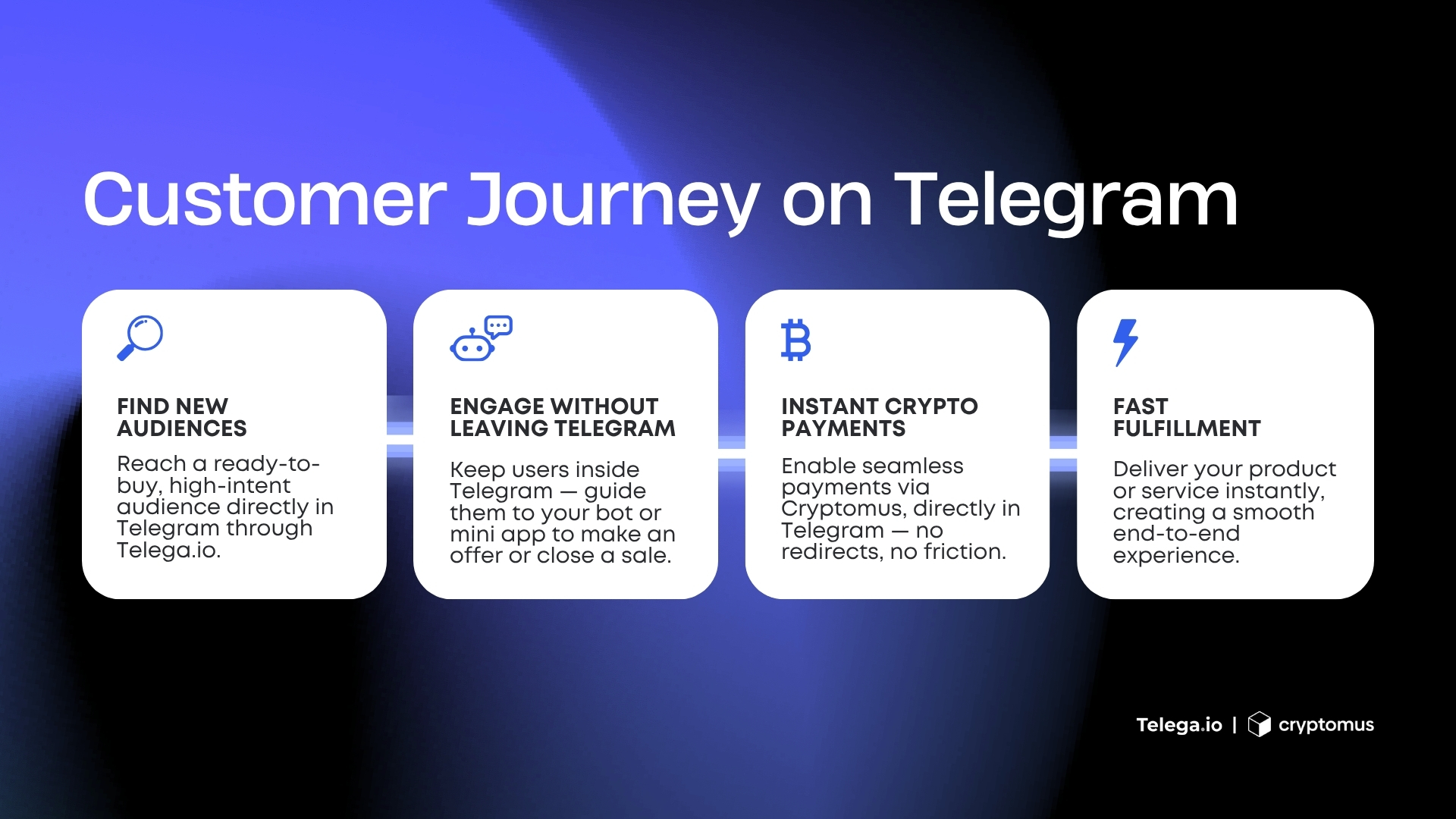 Customer Journey on Telegram

FIND NEW AUDIENCES

Reach a ready-to-buy, high-intent audience directly in Telegram through Telega.io.

ENGAGE WITHOUT LEAVING TELEGRAM

Keep users inside Telegram — guide them to your bot or mini app to make an offer or close a sale.

INSTANT CRYPTO PAYMENTS

Enable seamless payments via Cryptomus, directly in Telegram — no redirects, no friction.

FAST FULFILLMENT

Deliver your product or service instantly, creating a smooth end-to-end experience.

Telega.io | cryptomus